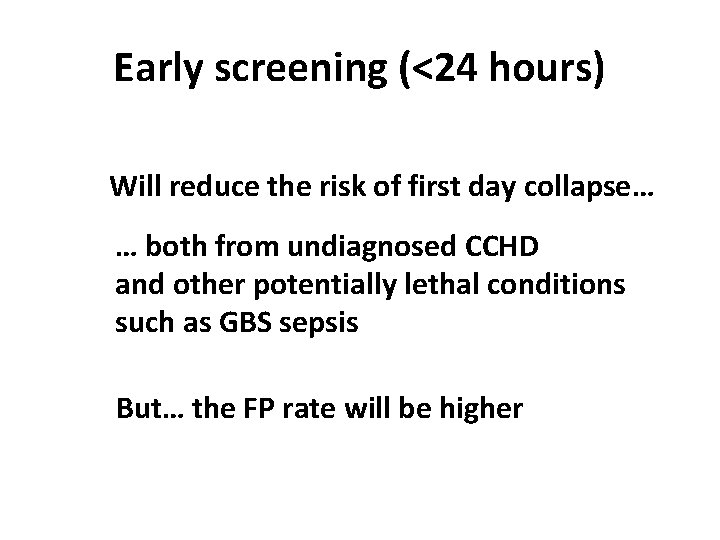 Early screening (<24 hours)

Will reduce the risk of first day collapse…

… both from undiagnosed CCHD and other potentially lethal conditions such as GBS sepsis

But… the FP rate will be higher